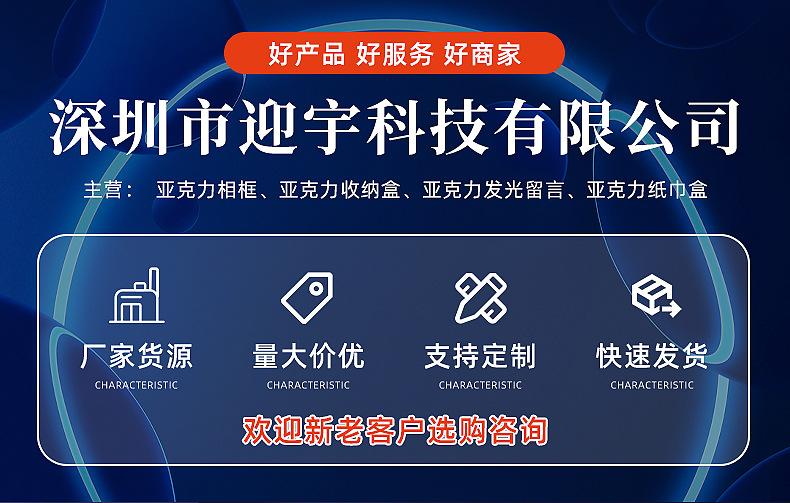 好产品 好服务 好商家

深圳市迎宇科技有限公司

主营： 亚克力相框、亚克力收纳盒、亚克力发光留言、亚克力纸巾盒

厂家货源
CHARACTERISTIC

量大价优
CHARACTERISTIC

支持定制
CHARACTERISTIC

快速发货
CHARACTERISTIC

欢迎新老客户选购咨询